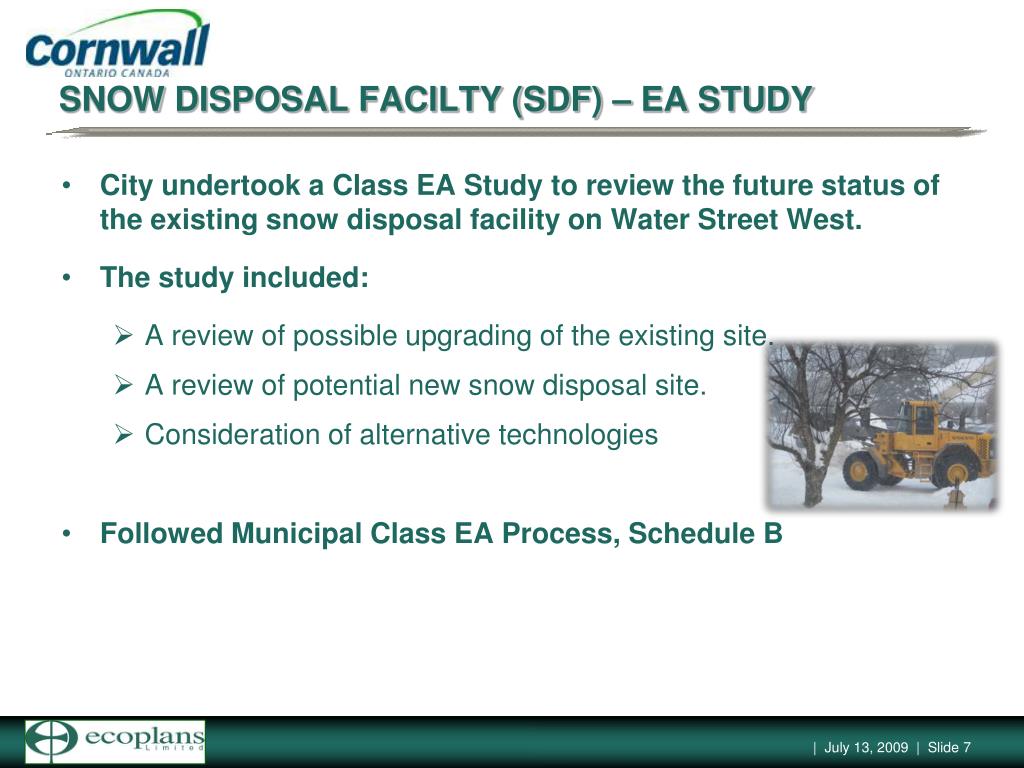 Cornwall
ONTARIO CANADA

SNOW DISPOSAL FACILTY (SDF) – EA STUDY

• City undertook a Class EA Study to review the future status of the existing snow disposal facility on Water Street West.

• The study included:

➢ A review of possible upgrading of the existing site.

➢ A review of potential new snow disposal site.

➢ Consideration of alternative technologies

• Followed Municipal Class EA Process, Schedule B

ecoplans
Limited

| July 13, 2009 | Slide 7